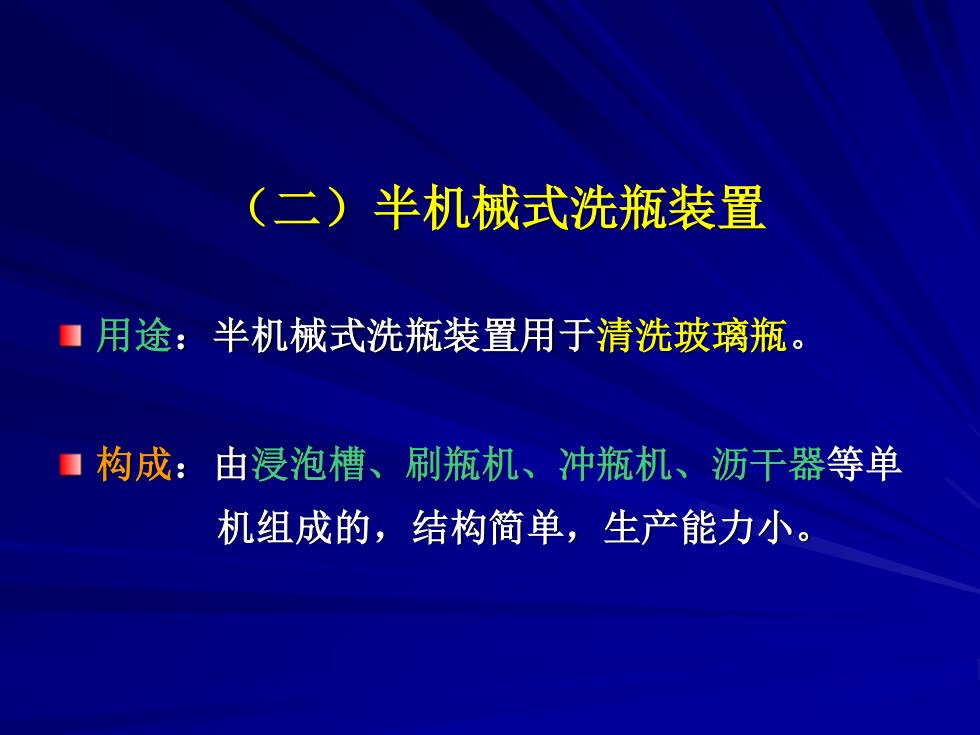 （二）半机械式洗瓶装置

用途：半机械式洗瓶装置用于清洗玻璃瓶。

构成：由浸泡槽、刷瓶机、冲瓶机、沥干器等单机组成的，结构简单，生产能力小。